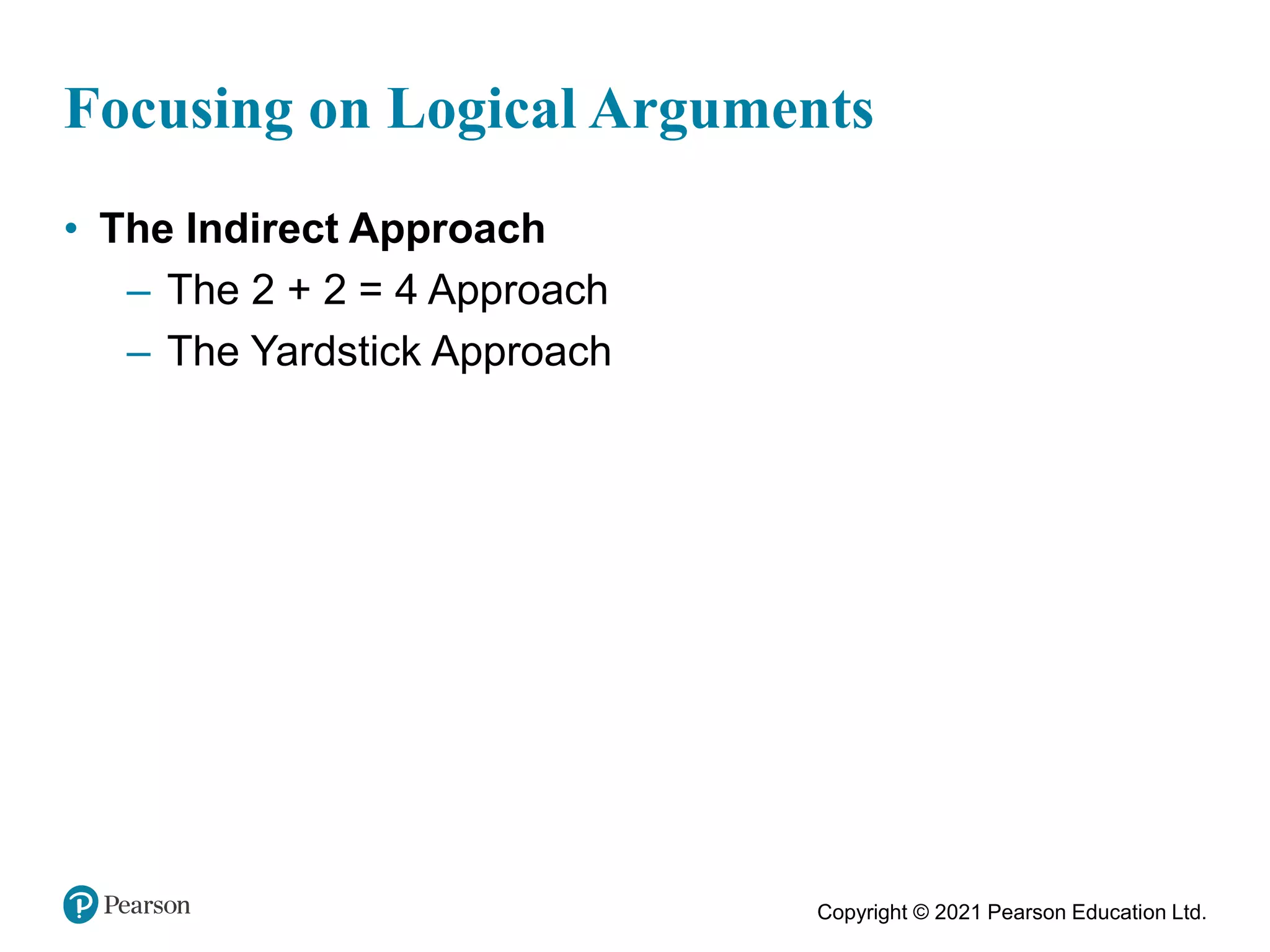 Focusing on Logical Arguments

• The Indirect Approach
 – The $2 + 2 = 4$ Approach
 – The Yardstick Approach

Pearson

Copyright © 2021 Pearson Education Ltd.